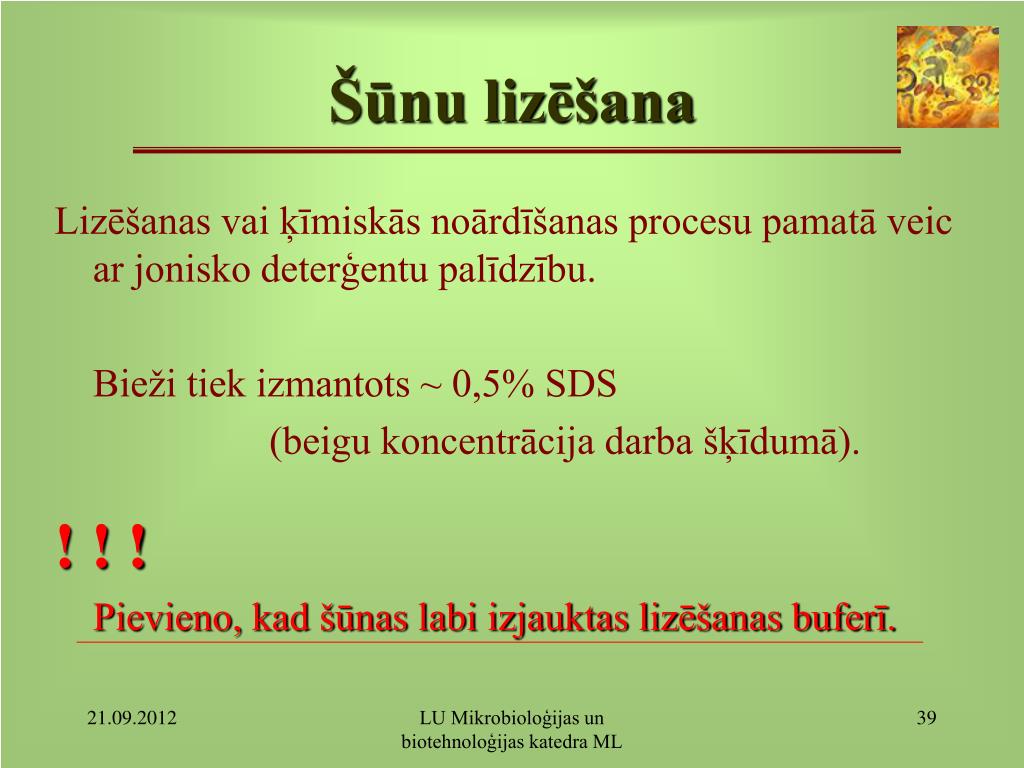 Šūnu lizēšana

Lizēšanas vai ķīmiskās noārdīšanas procesu pamatā veic ar jonisko deterģentu palīdzību.

Bieži tiek izmantots ~ 0,5% SDS (beigu koncentrācija darba šķīdumā).

! ! !

Pievieno, kad šūnas labi izjauktas lizēšanas buferī.

21.09.2012

LU Mikrobioloģijas un biotehnoloģijas katedra ML

39